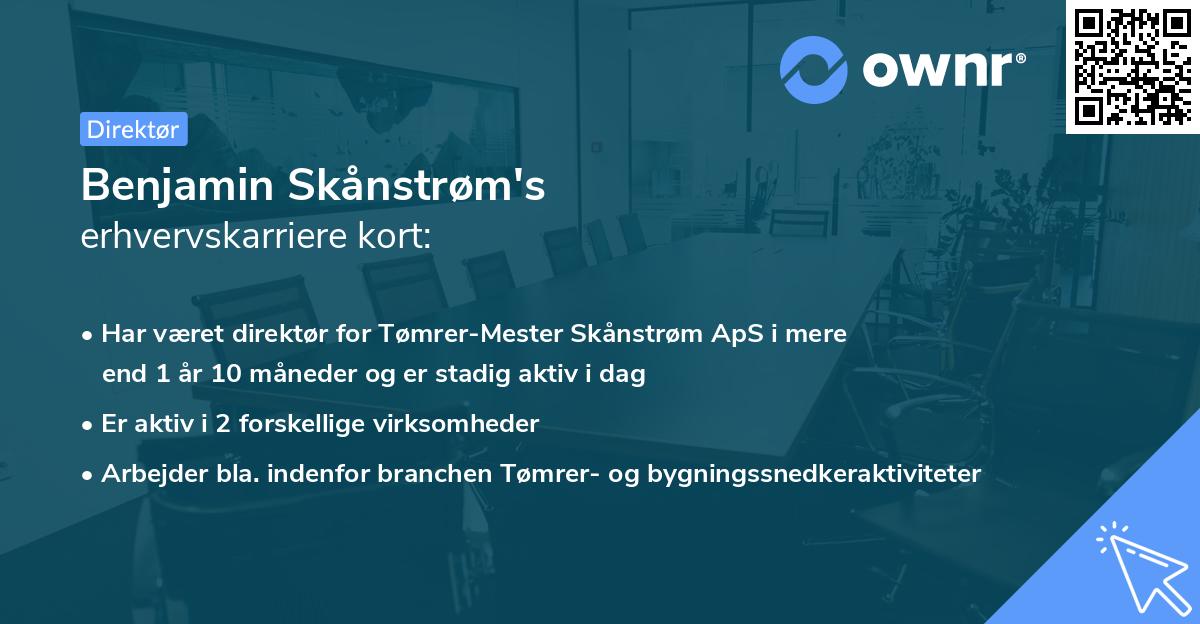 ownr®

Direktør

Benjamin Skånstrøm's
erhvervskarriere kort:

• Har været direktør for Tømrer-Mester Skånstrøm ApS i mere end 1 år 10 måneder og er stadig aktiv i dag

• Er aktiv i 2 forskellige virksomheder

• Arbejder bla. indenfor branchen Tømrer- og bygningssnedkeraktiviteter